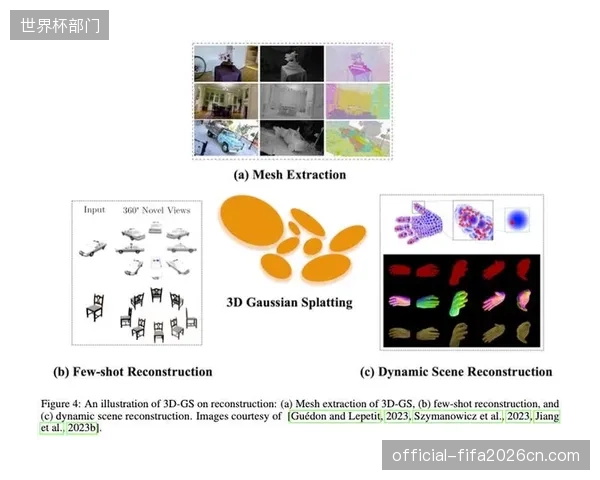 世界杯部门

(a) Mesh Extraction

Input 360° Novel Views

3D Gaussian Splatting

(b) Few-shot Reconstruction

(c) Dynamic Scene Reconstruction

Figure 4: An illustration of 3D-GS on reconstruction: (a) Mesh extraction of 3D-GS, (b) few-shot reconstruction, and (c) dynamic scene reconstruction. Images courtesy of [Guédon and Lepetit, 2023, Szymanowicz et al., 2023, Jiang et al., 2023b].

official-fifa2026cn.com